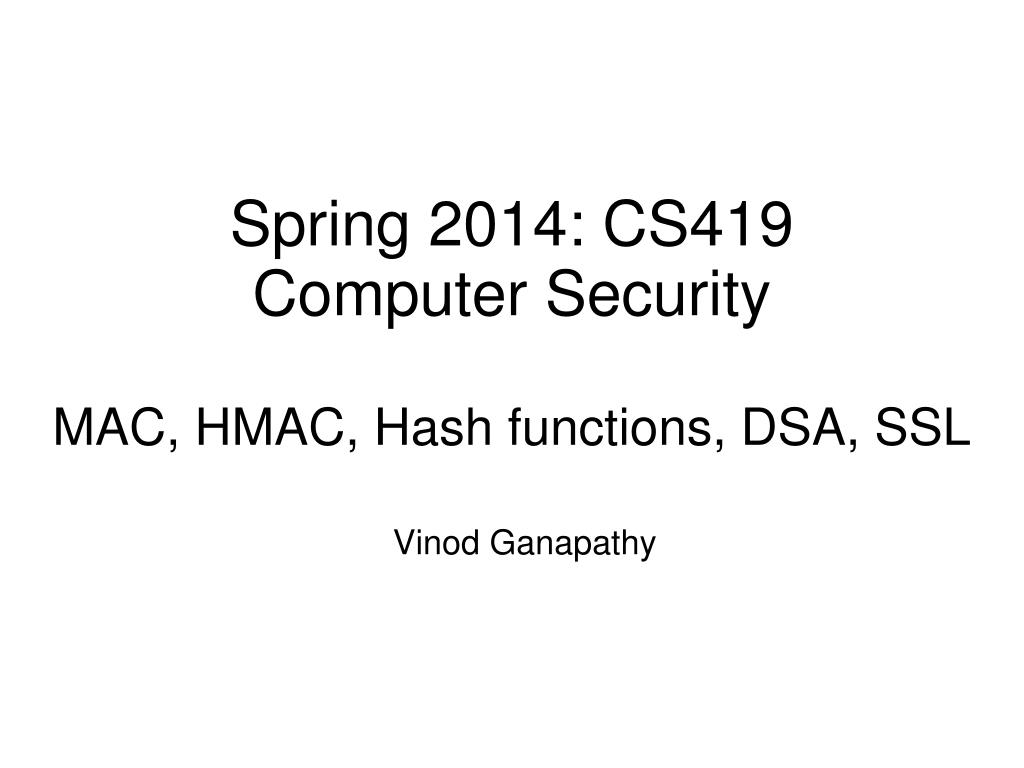 Spring 2014: CS419
Computer Security

MAC, HMAC, Hash functions, DSA, SSL

Vinod Ganapathy